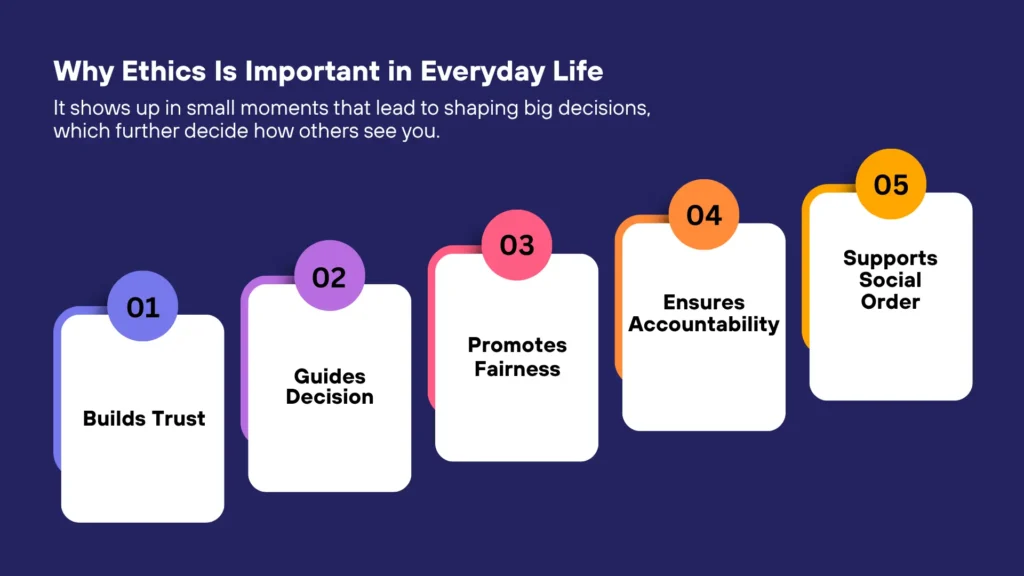 Why Ethics Is Important in Everyday Life

It shows up in small moments that lead to shaping big decisions, which further decide how others see you.

01
Builds Trust

02
Guides Decision

03
Promotes Fairness

04
Ensures Accountability

05
Supports Social Order